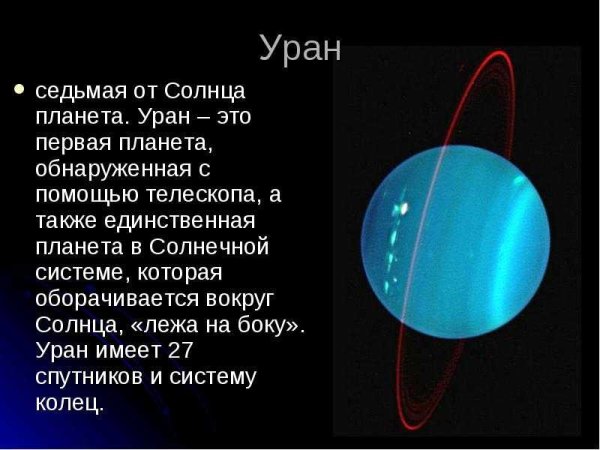 Уран

• седьмая от Солнца планета. Уран – это первая планета, обнаруженная с помощью телескопа, а также единственная планета в Солнечной системе, которая оборачивается вокруг Солнца, «лежа на боку». Уран имеет 27 спутников и систему колец.